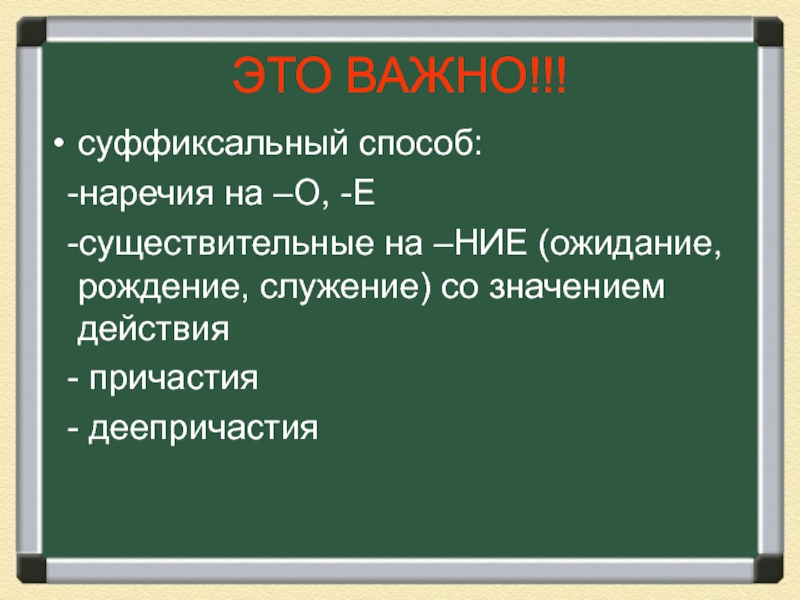 ЭТО ВАЖНО!!!

• суффиксальный способ:

-наречия на –О, -Е

-существительные на –НИЕ (ожидание, рождение, служение) со значением действия

- причастия

- деепричастия